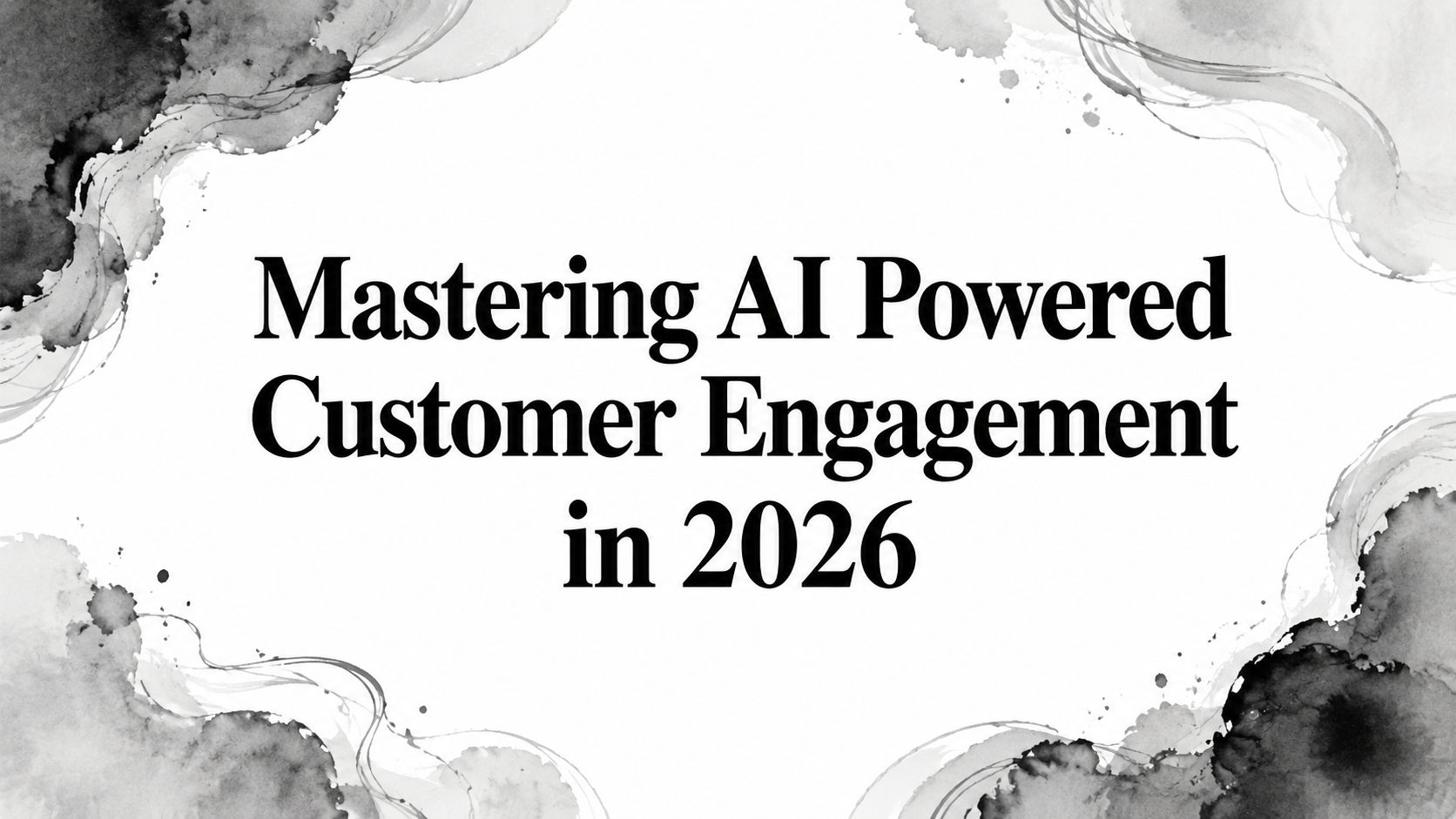 Mastering AI Powered Customer Engagement in 2026